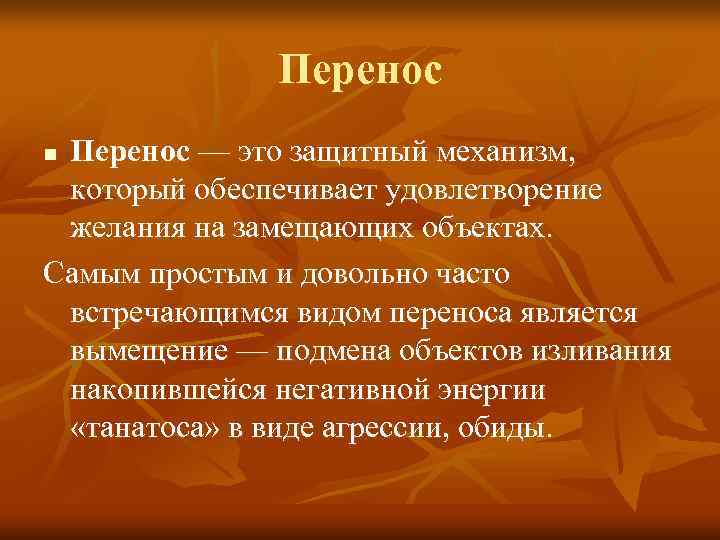 Перенос

■ Перенос — это защитный механизм, который обеспечивает удовлетворение желания на замещающих объектах.

Самым простым и довольно часто встречающимся видом переноса является вымещение — подмена объектов изливания накопившейся негативной энергии «танатоса» в виде агрессии, обиды.